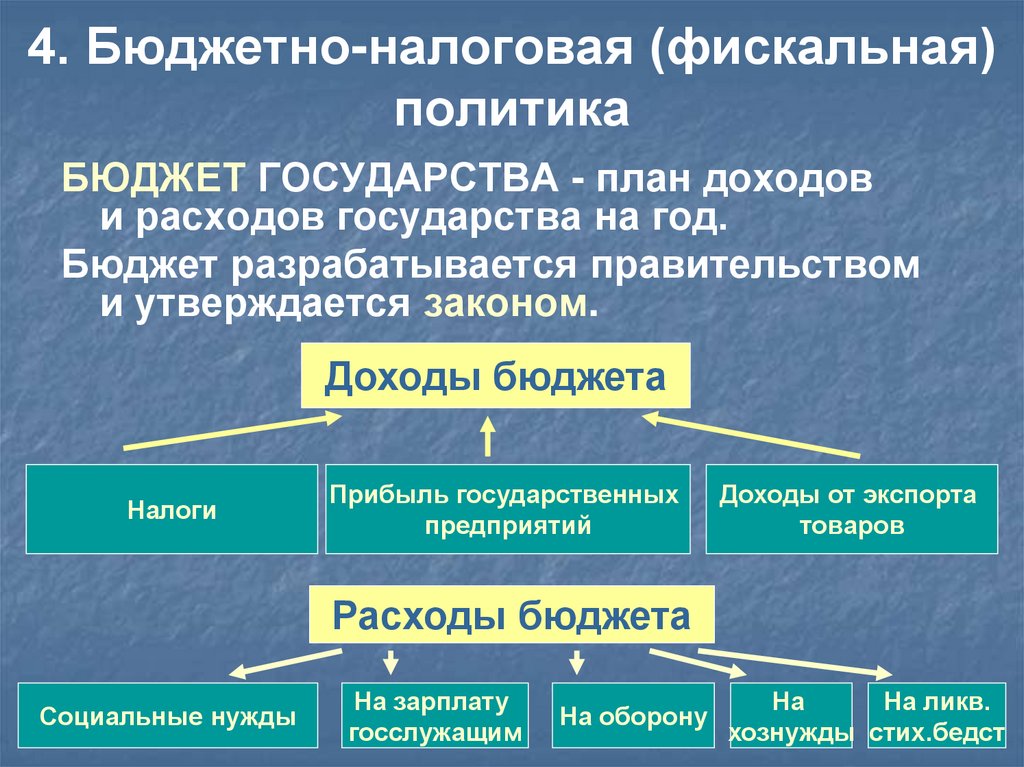 4. Бюджетно-налоговая (фискальная) политика

БЮДЖЕТ ГОСУДАРСТВА - план доходов и расходов государства на год.

Бюджет разрабатывается правительством и утверждается законом.

Доходы бюджета

Налоги

Прибыль государственных предприятий

Доходы от экспорта товаров

Расходы бюджета

Социальные нужды

На зарплату госслужащим

На оборону

На хознужды

На ликв. стих.бедст